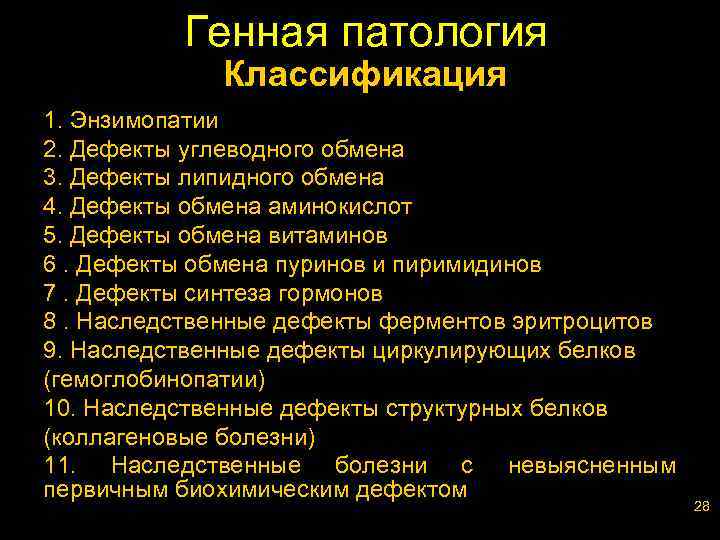 Генная патология
Классификация

1. Энзимопатии
2. Дефекты углеводного обмена
3. Дефекты липидного обмена
4. Дефекты обмена аминокислот
5. Дефекты обмена витаминов
6 . Дефекты обмена пуринов и пиримидинов
7 . Дефекты синтеза гормонов
8 . Наследственные дефекты ферментов эритроцитов
9. Наследственные дефекты циркулирующих белков (гемоглобинопатии)
10. Наследственные дефекты структурных белков (коллагеновые болезни)
11. Наследственные болезни с невыясненным первичным биохимическим дефектом

28